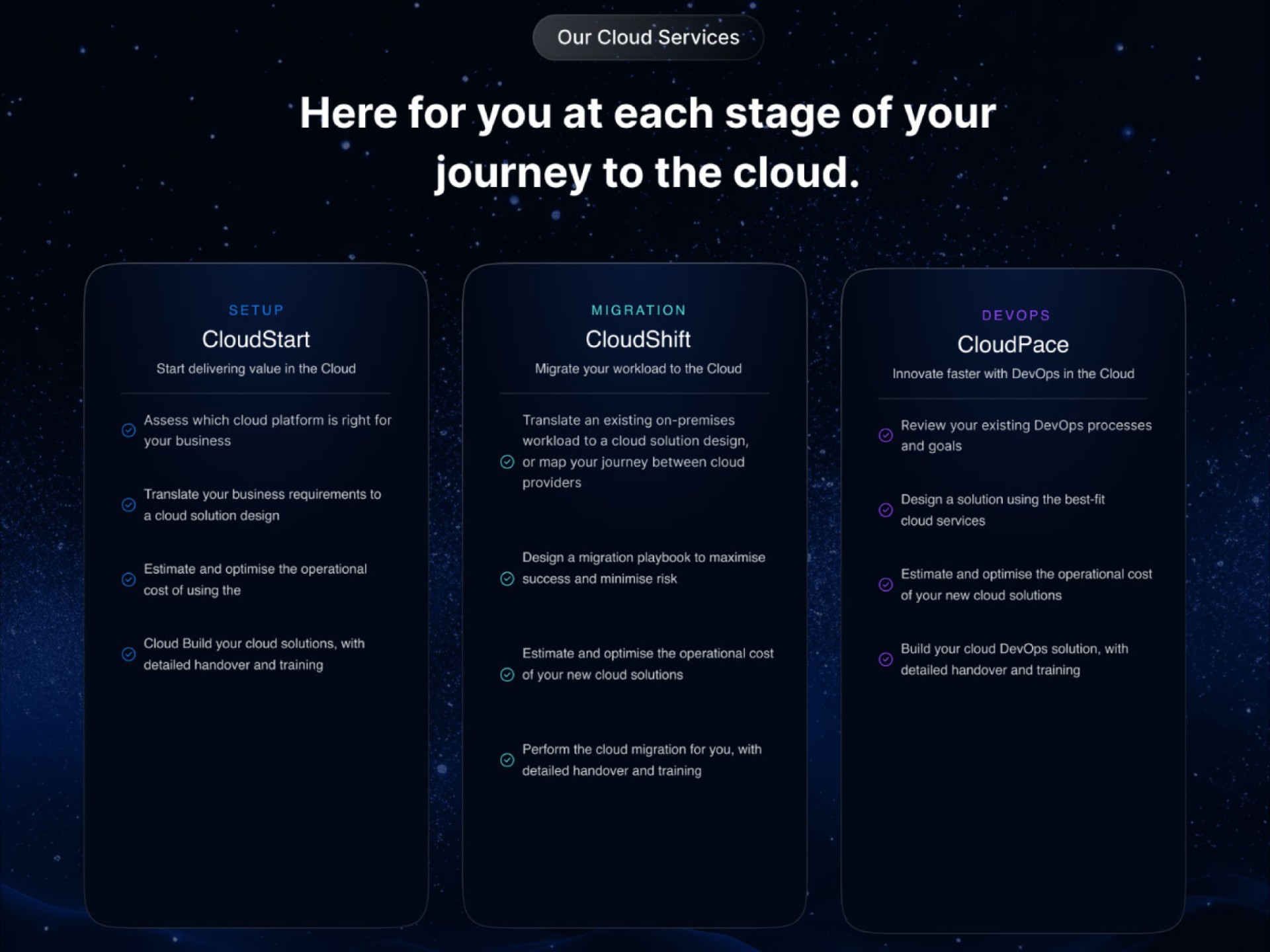 Our Cloud Services

Here for you at each stage of your journey to the cloud.

SETUP
CloudStart
Start delivering value in the Cloud

Assess which cloud platform is right for your business

Translate your business requirements to a cloud solution design

Estimate and optimise the operational cost of using the

Cloud Build your cloud solutions, with detailed handover and training

MIGRATION
CloudShift
Migrate your workload to the Cloud

Translate an existing on-premises workload to a cloud solution design, or map your journey between cloud providers

Design a migration playbook to maximise success and minimise risk

Estimate and optimise the operational cost of your new cloud solutions

Perform the cloud migration for you, with detailed handover and training

DEVOPS
CloudPace
Innovate faster with DevOps in the Cloud

Review your existing DevOps processes and goals

Design a solution using the best-fit cloud services

Estimate and optimise the operational cost of your new cloud solutions

Build your cloud DevOps solution, with detailed handover and training